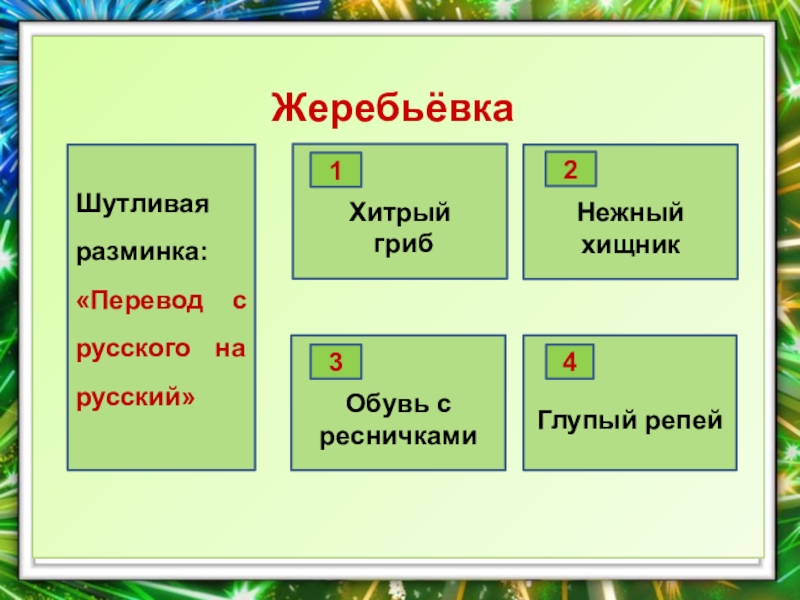 Жеребьёвка

Шутливая разминка: «Перевод с русского на русский»

1
Хитрый гриб

2
Нежный хищник

3
Обувь с ресничками

4
Глупый репей